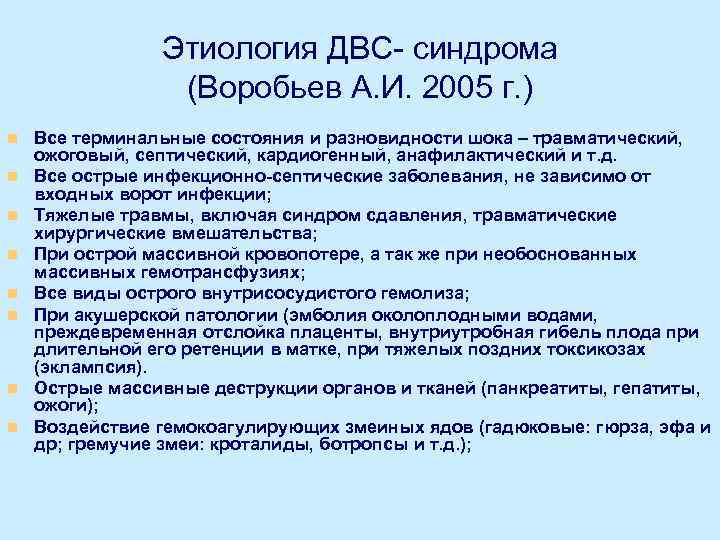 Этиология ДВС- синдрома
(Воробьев А.И. 2005 г.)

Все терминальные состояния и разновидности шока – травматический, ожоговый, септический, кардиогенный, анафилактический и т.д.
Все острые инфекционно-септические заболевания, не зависимо от входных ворот инфекции;
Тяжелые травмы, включая синдром сдавления, травматические хирургические вмешательства;
При острой массивной кровопотере, а так же при необоснованных массивных гемотрансфузиях;
Все виды острого внутрисосудистого гемолиза;
При акушерской патологии (эмболия околоплодными водами, преждевременная отслойка плаценты, внутриутробная гибель плода при длительной его ретенции в матке, при тяжелых поздних токсикозах (эклампсия).
Острые массивные деструкции органов и тканей (панкреатиты, гепатиты, ожоги);
Воздействие гемокоагулирующих змеиных ядов (гадюковые: гюрза, эфа и др; гремучие змеи: кроталиды, ботропсы и т.д.);